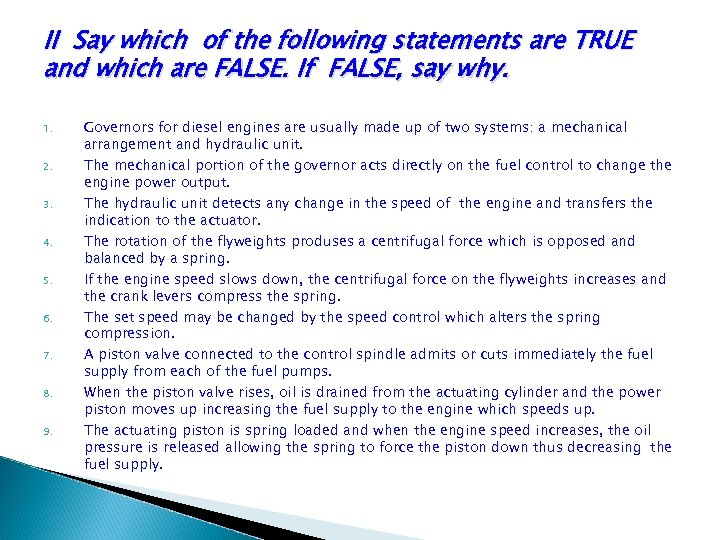 II Say which of the following statements are TRUE and which are FALSE. If FALSE, say why.

1. Governors for diesel engines are usually made up of two systems: a mechanical arrangement and hydraulic unit.
2. The mechanical portion of the governor acts directly on the fuel control to change the engine power output.
3. The hydraulic unit detects any change in the speed of the engine and transfers the indication to the actuator.
4. The rotation of the flyweights produses a centrifugal force which is opposed and balanced by a spring.
5. If the engine speed slows down, the centrifugal force on the flyweights increases and the crank levers compress the spring.
6. The set speed may be changed by the speed control which alters the spring compression.
7. A piston valve connected to the control spindle admits or cuts immediately the fuel supply from each of the fuel pumps.
8. When the piston valve rises, oil is drained from the actuating cylinder and the power piston moves up increasing the fuel supply to the engine which speeds up.
9. The actuating piston is spring loaded and when the engine speed increases, the oil pressure is released allowing the spring to force the piston down thus decreasing the fuel supply.